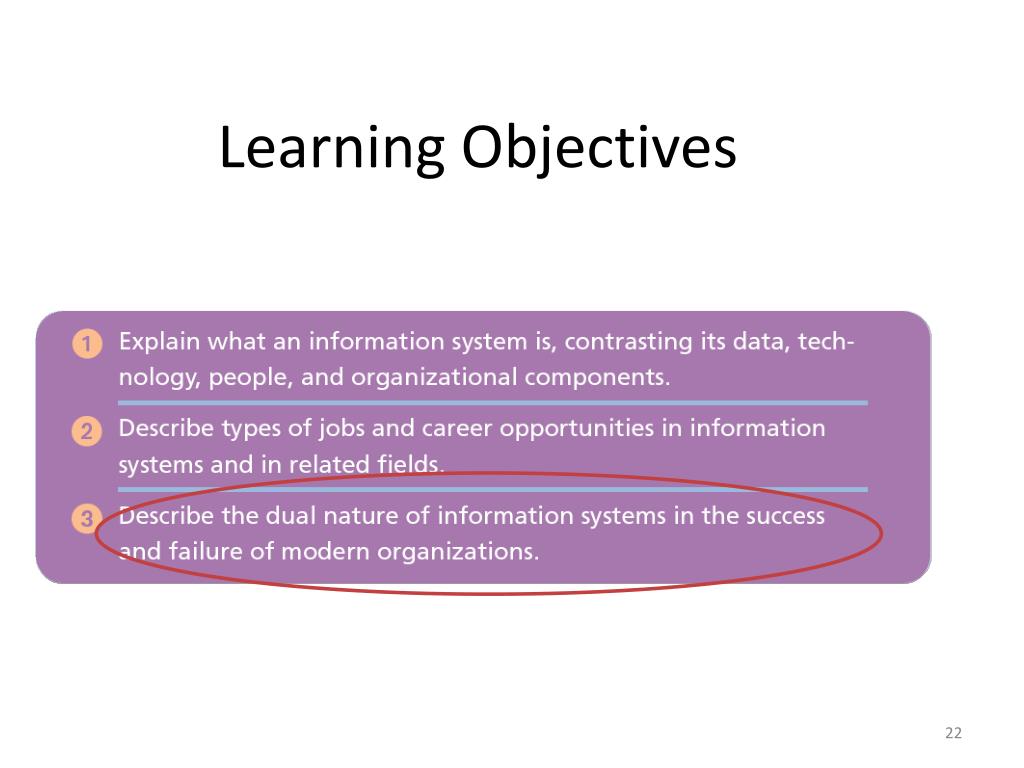 Learning Objectives

1 Explain what an information system is, contrasting its data, technology, people, and organizational components.

2 Describe types of jobs and career opportunities in information systems and in related fields.

3 Describe the dual nature of information systems in the success and failure of modern organizations.

22